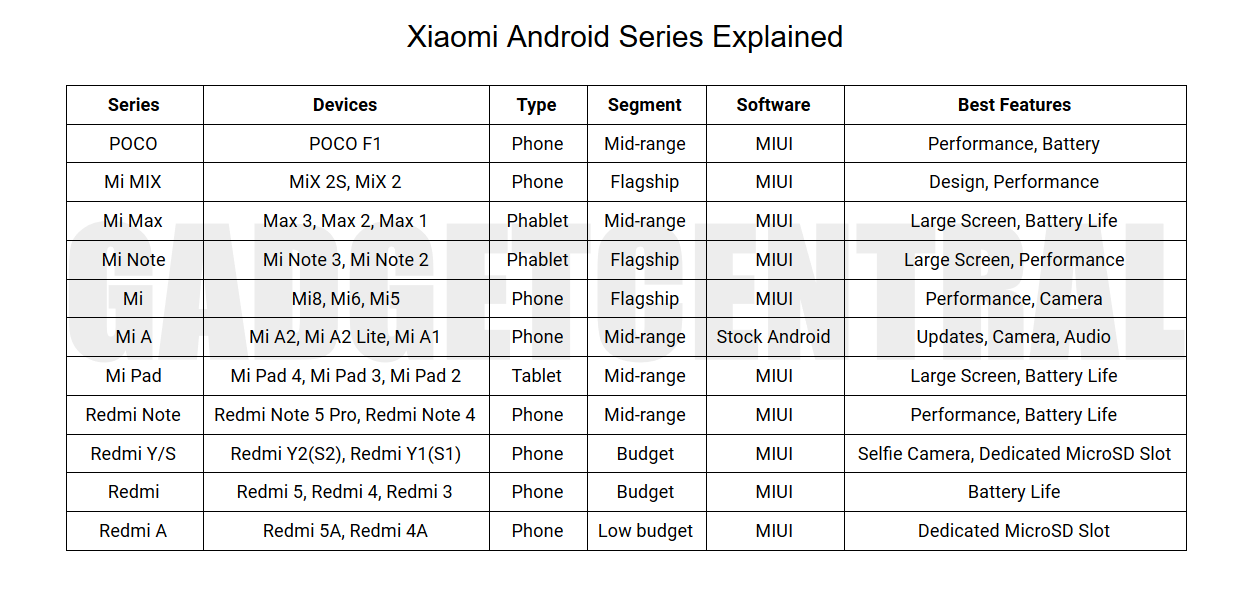 Xiaomi Android Series Explained

| Series | Devices | Type | Segment | Software | Best Features |
|---|---|---|---|---|---|
| POCO | POCO F1 | Phone | Mid-range | MIUI | Performance, Battery |
| Mi MIX | MiX 2S, MiX 2 | Phone | Flagship | MIUI | Design, Performance |
| Mi Max | Max 3, Max 2, Max 1 | Phablet | Mid-range | MIUI | Large Screen, Battery Life |
| Mi Note | Mi Note 3, Mi Note 2 | Phablet | Flagship | MIUI | Large Screen, Performance |
| Mi | Mi8, Mi6, Mi5 | Phone | Flagship | MIUI | Performance, Camera |
| Mi A | Mi A2, Mi A2 Lite, Mi A1 | Phone | Mid-range | Stock Android | Updates, Camera, Audio |
| Mi Pad | Mi Pad 4, Mi Pad 3, Mi Pad 2 | Tablet | Mid-range | MIUI | Large Screen, Battery Life |
| Redmi Note | Redmi Note 5 Pro, Redmi Note 4 | Phone | Mid-range | MIUI | Performance, Battery Life |
| Redmi Y/S | Redmi Y2(S2), Redmi Y1(S1) | Phone | Budget | MIUI | Selfie Camera, Dedicated MicroSD Slot |
| Redmi | Redmi 5, Redmi 4, Redmi 3 | Phone | Budget | MIUI | Battery Life |
| Redmi A | Redmi 5A, Redmi 4A | Phone | Low budget | MIUI | Dedicated MicroSD Slot |

GADGETCENTRAL